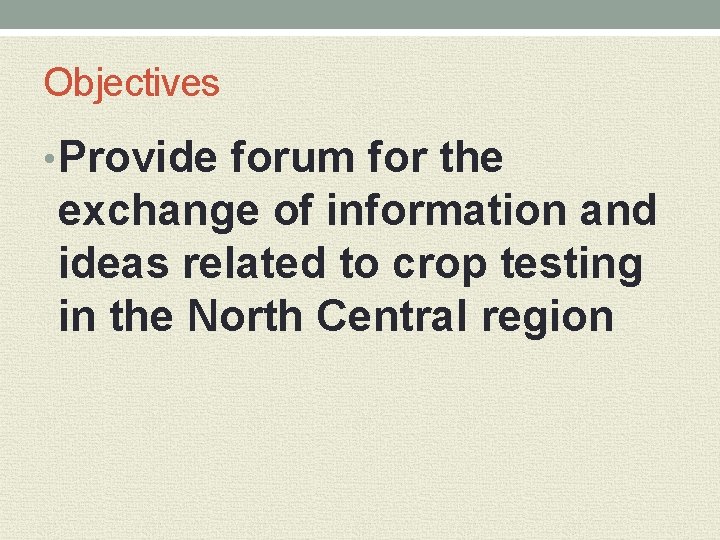 Objectives

• Provide forum for the exchange of information and ideas related to crop testing in the North Central region